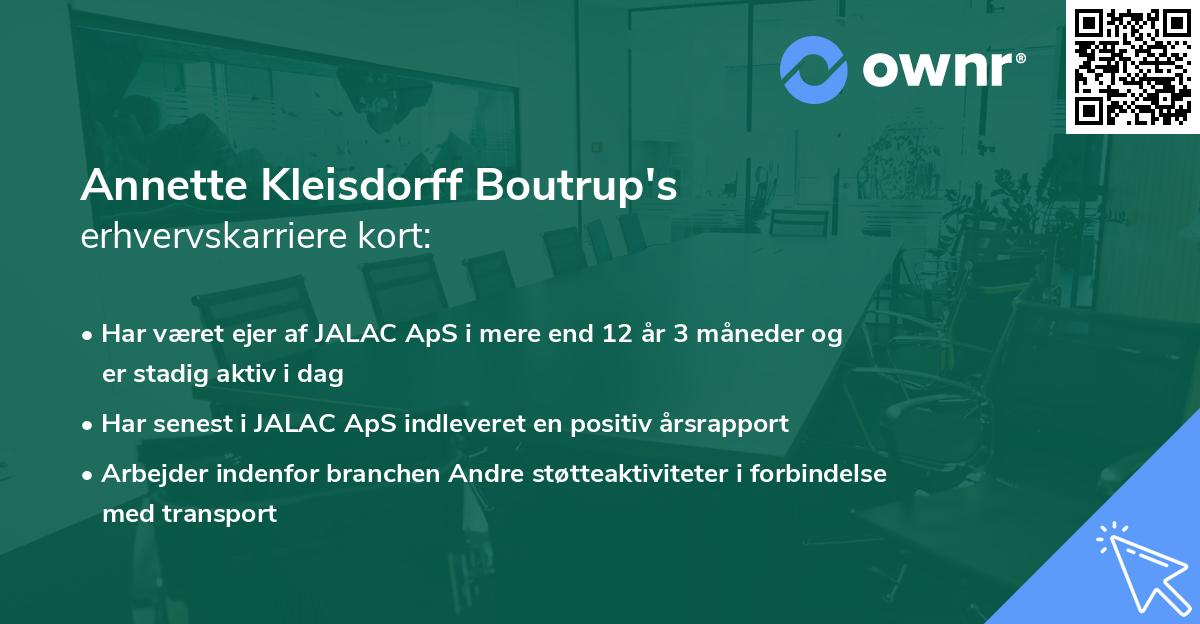 ownr®

Annette Kleisdorff Boutrup's
erhvervskarriere kort:

• Har været ejer af JALAC ApS i mere end 12 år 3 måneder og er stadig aktiv i dag

• Har senest i JALAC ApS indleveret en positiv årsrapport

• Arbejder indenfor branchen Andre støtteaktiviteter i forbindelse med transport